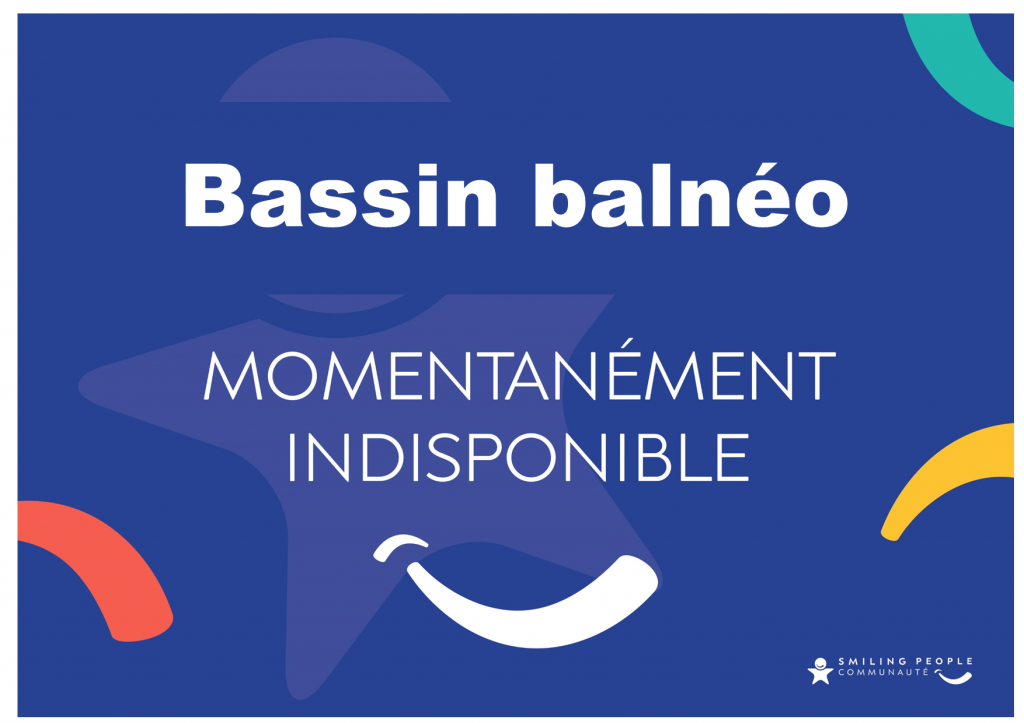 Bassin balnéo

MOMENTANÉMENT INDISPONIBLE

SMILING PEOPLE
COMMUNAUTÉ